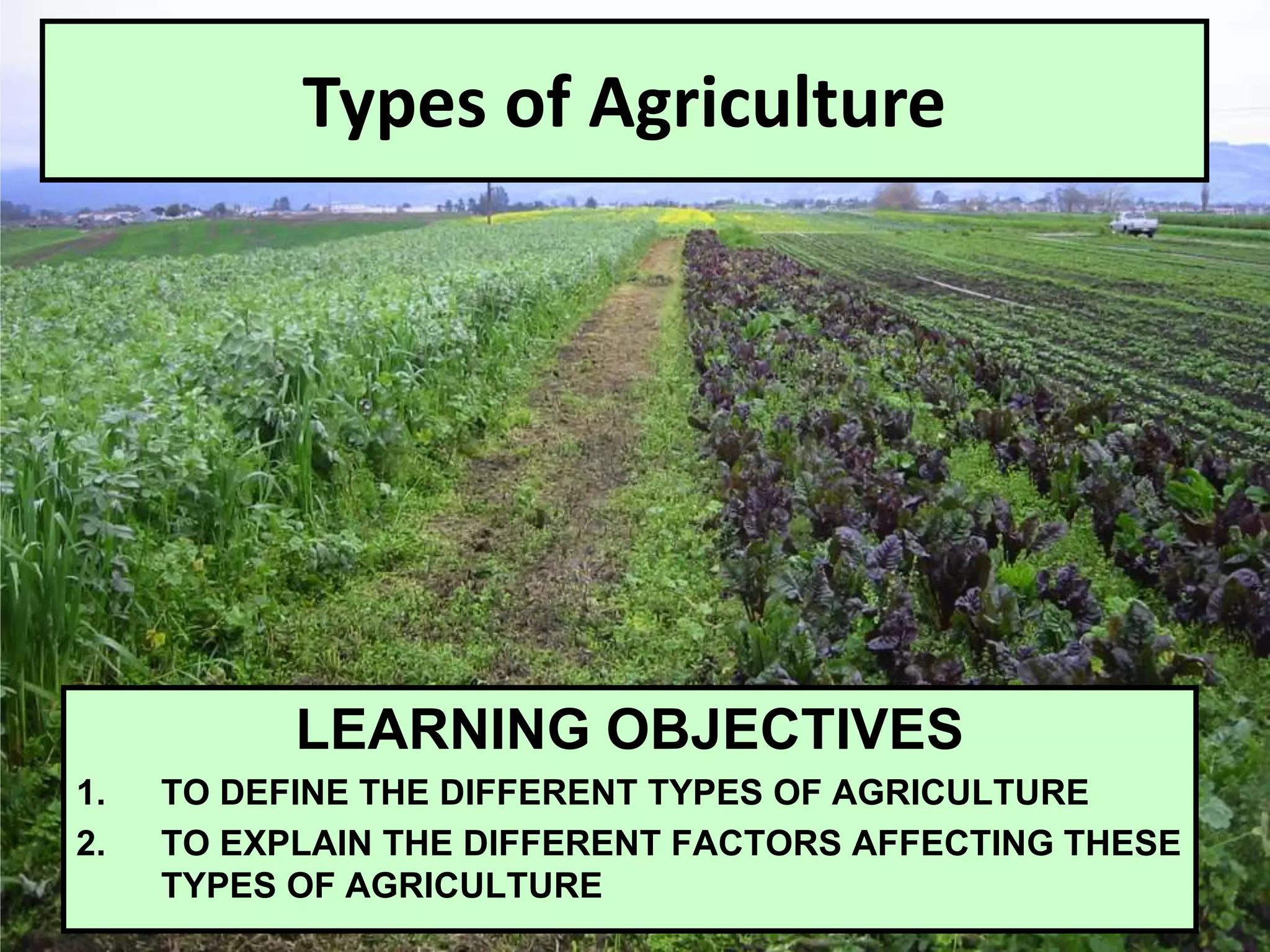 Types of Agriculture

LEARNING OBJECTIVES

1. TO DEFINE THE DIFFERENT TYPES OF AGRICULTURE

2. TO EXPLAIN THE DIFFERENT FACTORS AFFECTING THESE TYPES OF AGRICULTURE